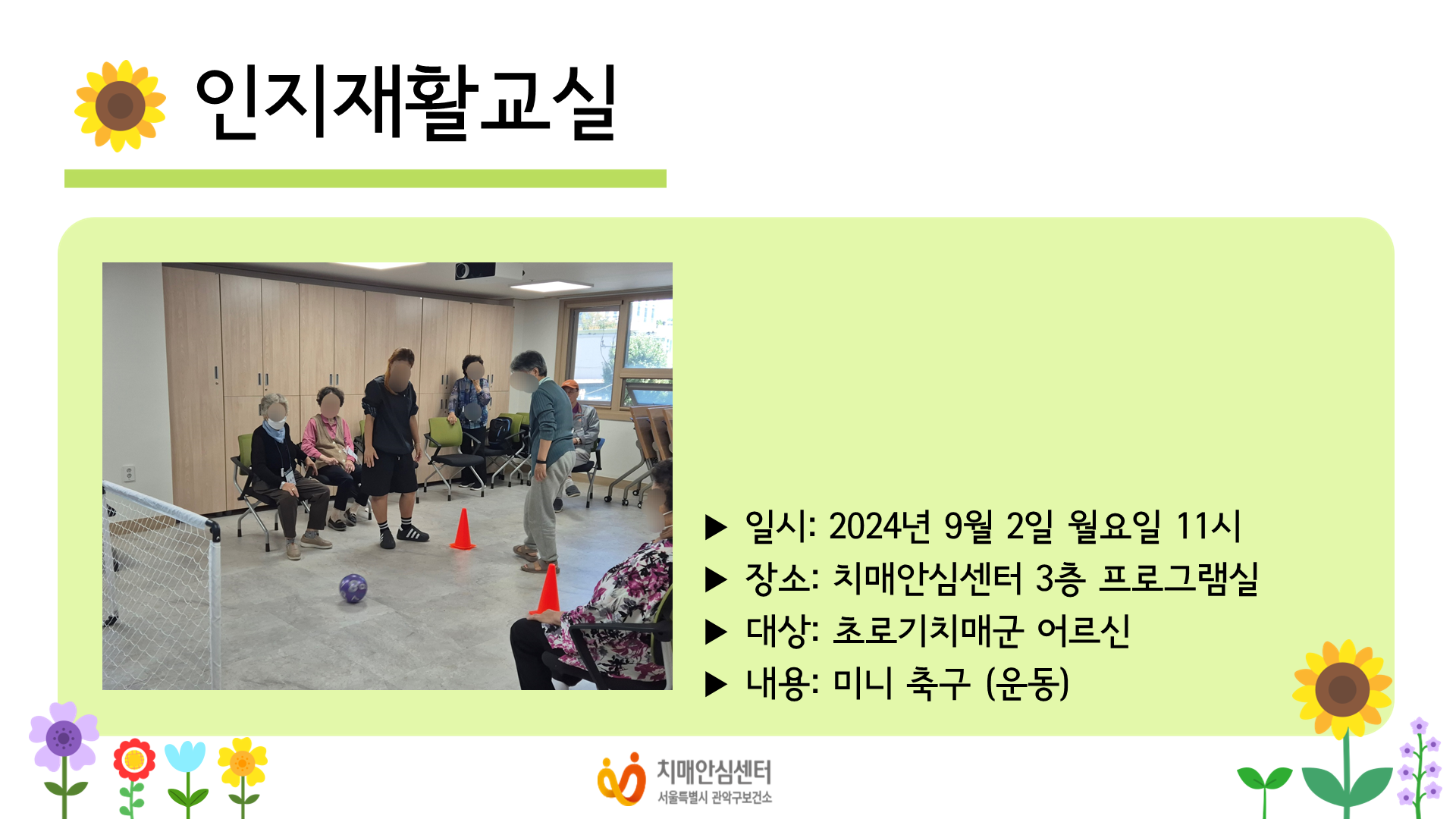 인지재활교실

▶ 일시: 2024년 9월 2일 월요일 11시
▶ 장소: 치매안심센터 3층 프로그램실
▶ 대상: 초로기치매군 어르신
▶ 내용: 미니 축구 (운동)

치매안심센터
서울특별시 관악구보건소